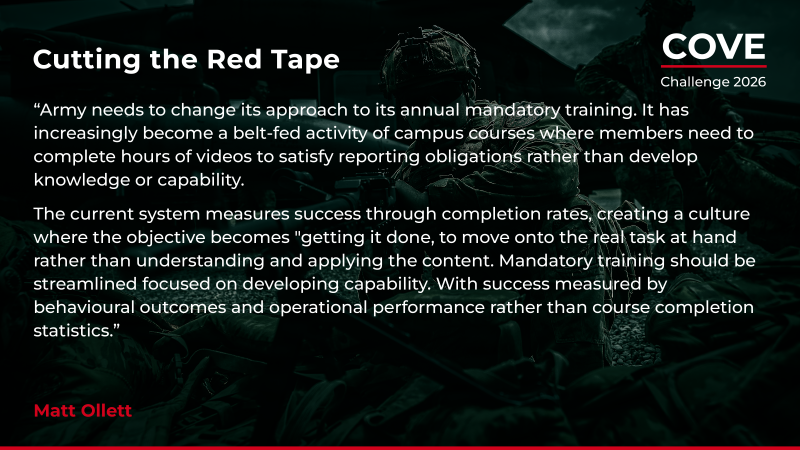 Cutting the Red Tape

COVE
Challenge 2026

“Army needs to change its approach to its annual mandatory training. It has increasingly become a belt-fed activity of campus courses where members need to complete hours of videos to satisfy reporting obligations rather than develop knowledge or capability.

The current system measures success through completion rates, creating a culture where the objective becomes "getting it done, to move onto the real task at hand rather than understanding and applying the content. Mandatory training should be streamlined focused on developing capability. With success measured by behavioural outcomes and operational performance rather than course completion statistics.”

Matt Ollett